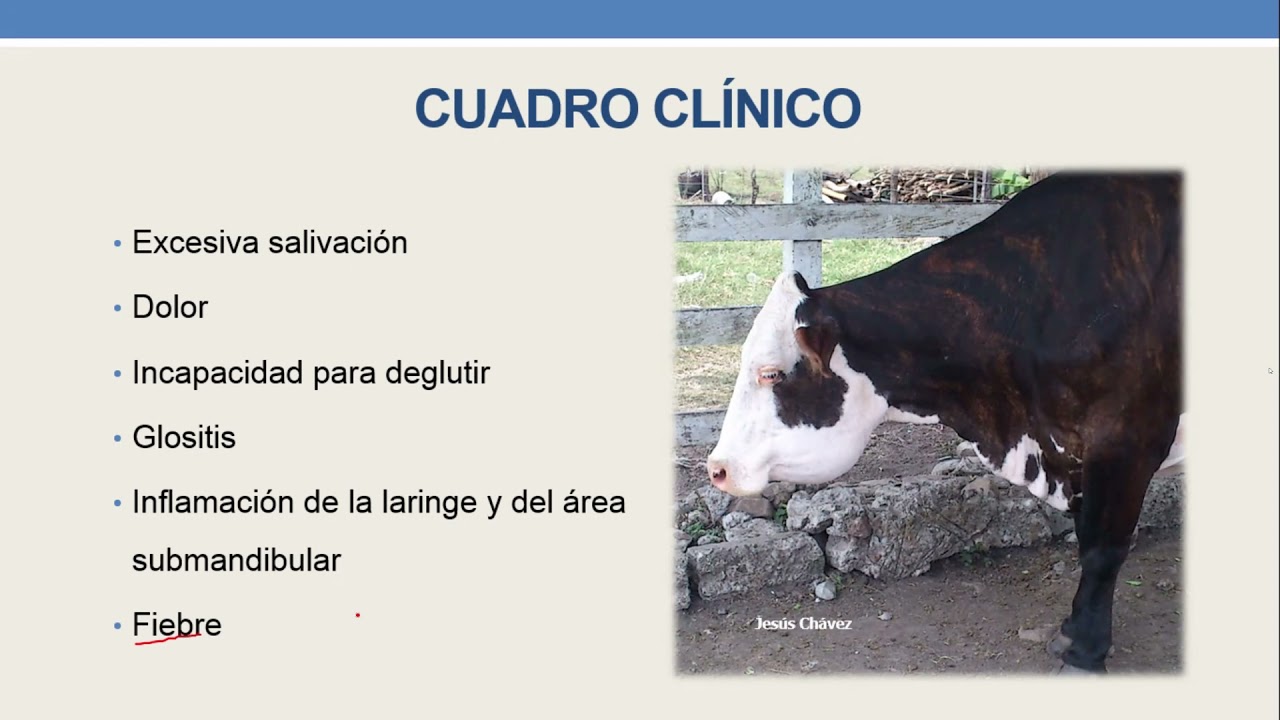 CUADRO CLÍNICO

• Excesiva salivación
• Dolor
• Incapacidad para deglutir
• Glositis
• Inflamación de la laringe y del área submandibular
• Fiebre

Jesús Chávez